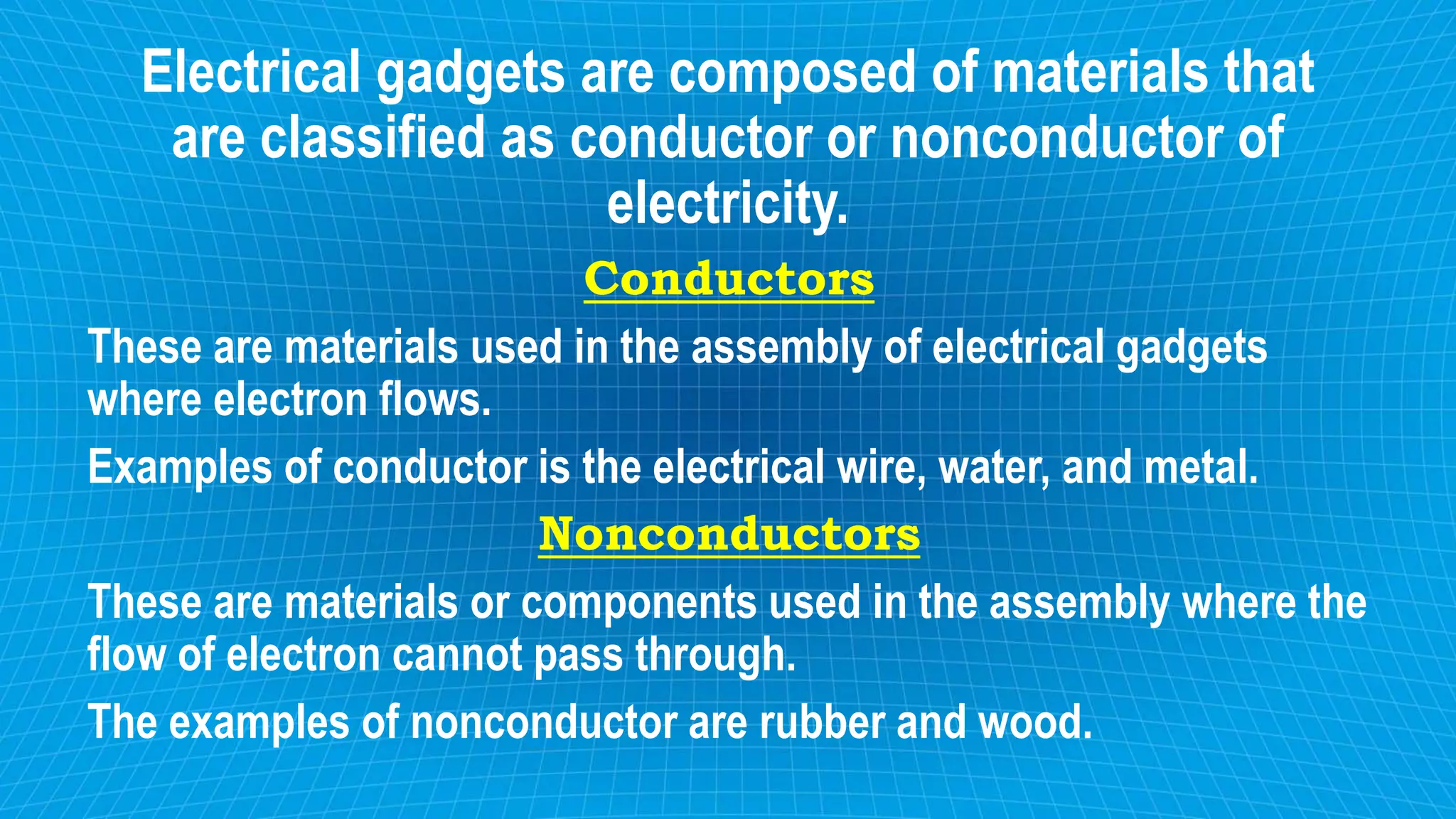 Electrical gadgets are composed of materials that are classified as conductor or nonconductor of electricity.

Conductors

These are materials used in the assembly of electrical gadgets where electron flows.

Examples of conductor is the electrical wire, water, and metal.

Nonconductors

These are materials or components used in the assembly where the flow of electron cannot pass through.

The examples of nonconductor are rubber and wood.